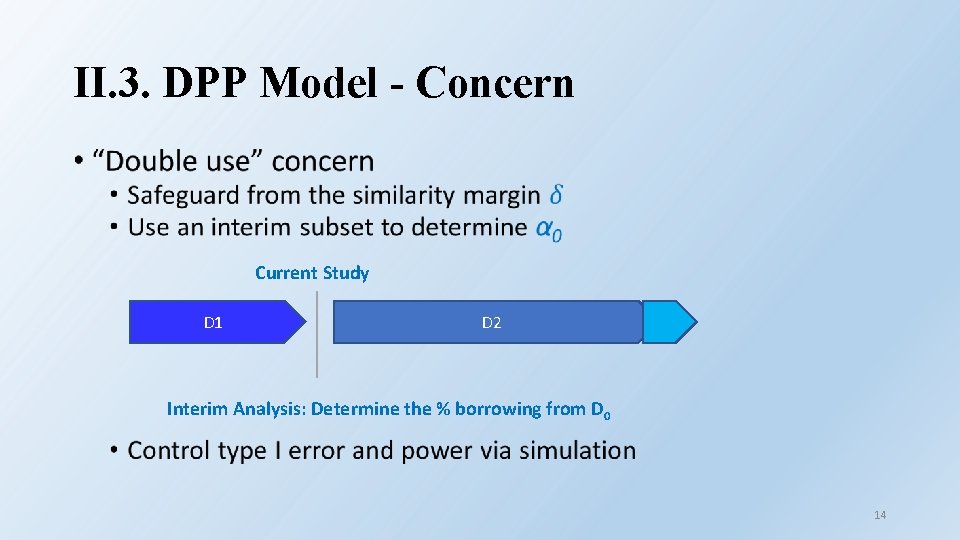 II.3. DPP Model - Concern

• "Double use" concern
  • Safeguard from the similarity margin $\delta$
  • Use an interim subset to determine $\alpha_0$

Current Study

D1

D2

Interim Analysis: Determine the % borrowing from $D_0$

• Control type I error and power via simulation

14